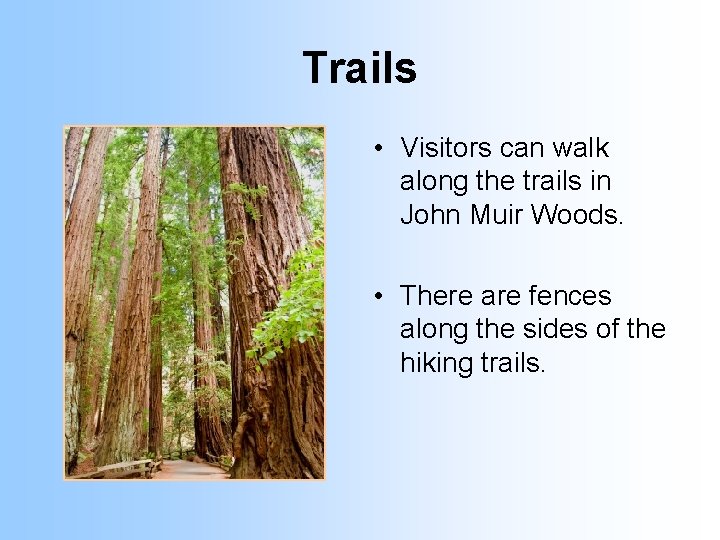 Trails

• Visitors can walk along the trails in John Muir Woods.

• There are fences along the sides of the hiking trails.